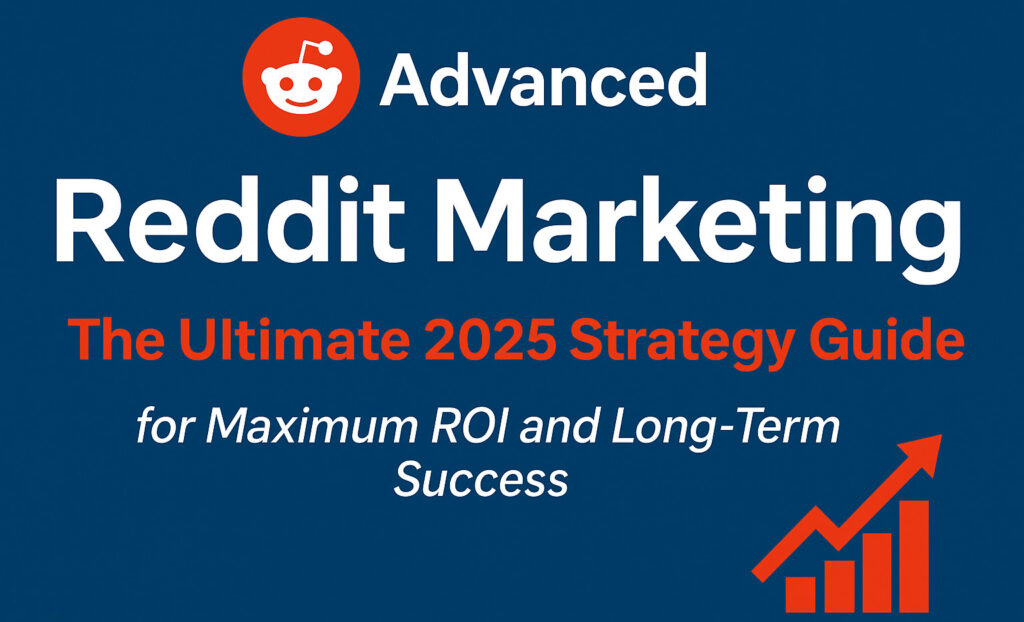 Advanced

Reddit Marketing

The Ultimate 2025 Strategy Guide

for Maximum ROI and Long-Term Success